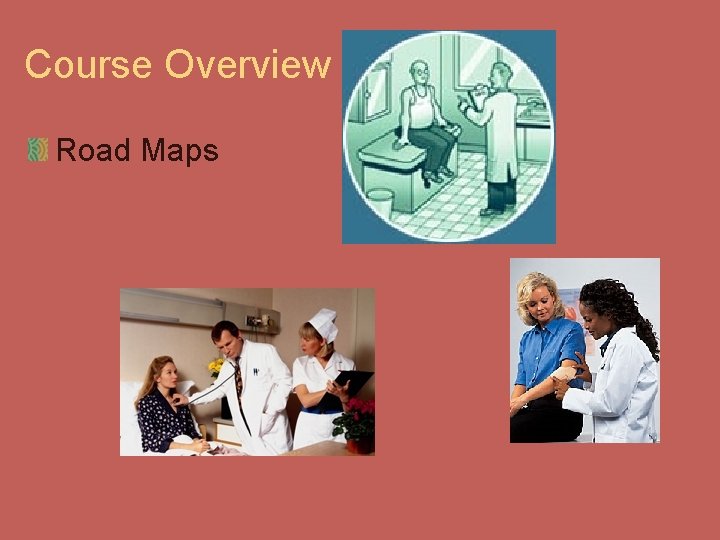 Course Overview

Road Maps